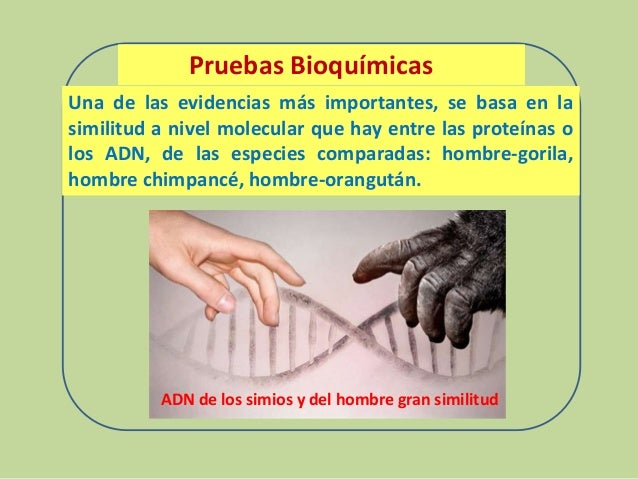 Pruebas Bioquímicas

Una de las evidencias más importantes, se basa en la similitud a nivel molecular que hay entre las proteínas o los ADN, de las especies comparadas: hombre-gorila, hombre chimpancé, hombre-orangután.

ADN de los simios y del hombre gran similitud